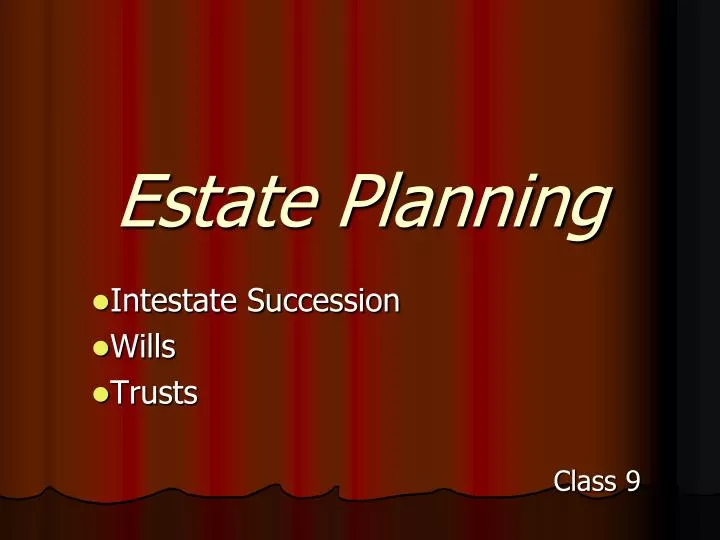 Estate Planning

- Intestate Succession
- Wills
- Trusts

Class 9